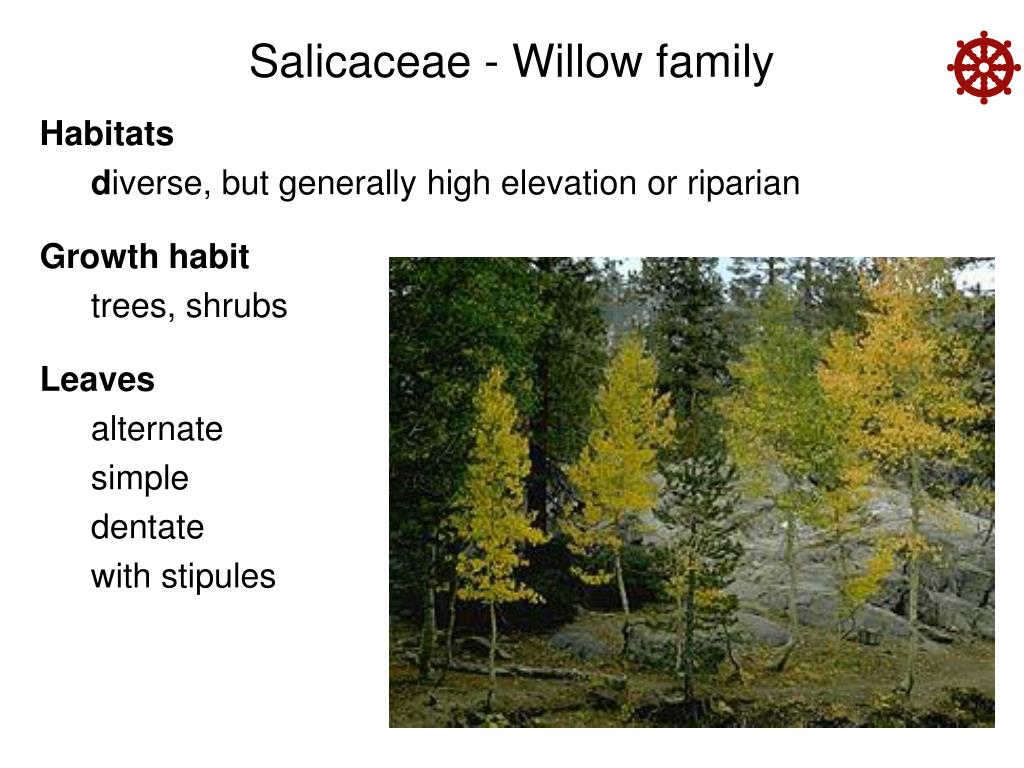 Salicaceae - Willow family

Habitats

diverse, but generally high elevation or riparian

Growth habit

trees, shrubs

Leaves

alternate

simple

dentate

with stipules